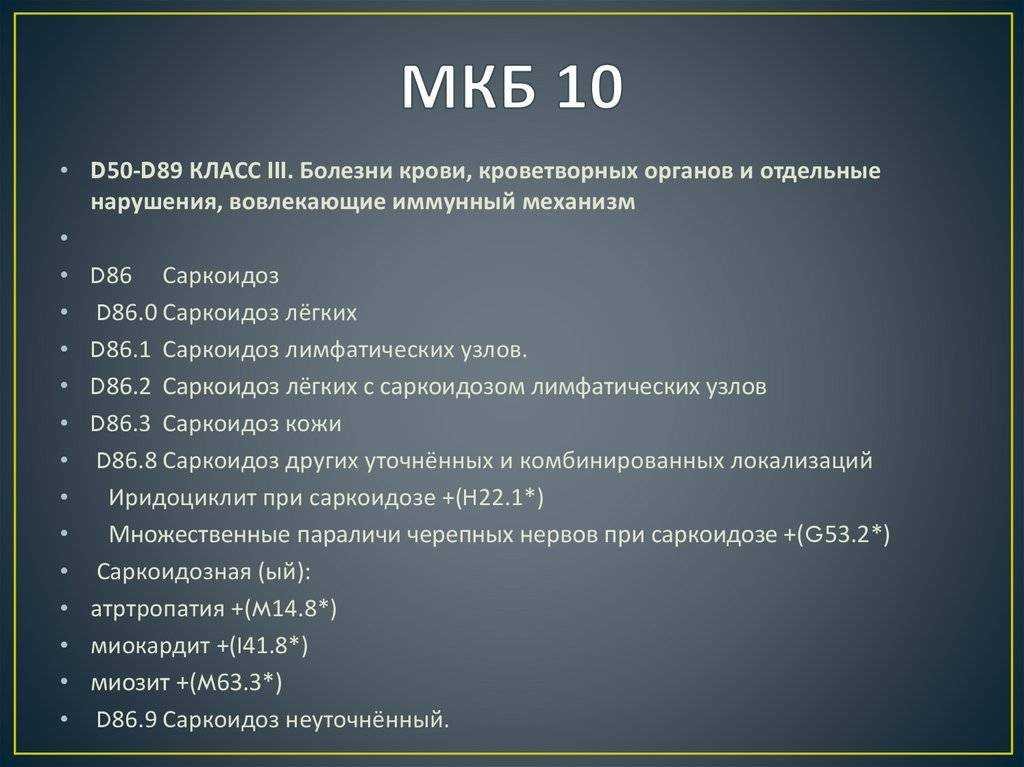 МКБ 10

• D50-D89 КЛАСС III. Болезни крови, кроветворных органов и отдельные нарушения, вовлекающие иммунный механизм
•
• D86 Саркоидоз
• D86.0 Саркоидоз лёгких
• D86.1 Саркоидоз лимфатических узлов.
• D86.2 Саркоидоз лёгких с саркоидозом лимфатических узлов
• D86.3 Саркоидоз кожи
• D86.8 Саркоидоз других уточнённых и комбинированных локализаций
• Иридоциклит при саркоидозе +(H22.1*)
• Множественные параличи черепных нервов при саркоидозе +(G53.2*)
• Саркоидозная (ый):
• атртропатия +(M14.8*)
• миокардит +(I41.8*)
• миозит +(M63.3*)
• D86.9 Саркоидоз неуточнённый.